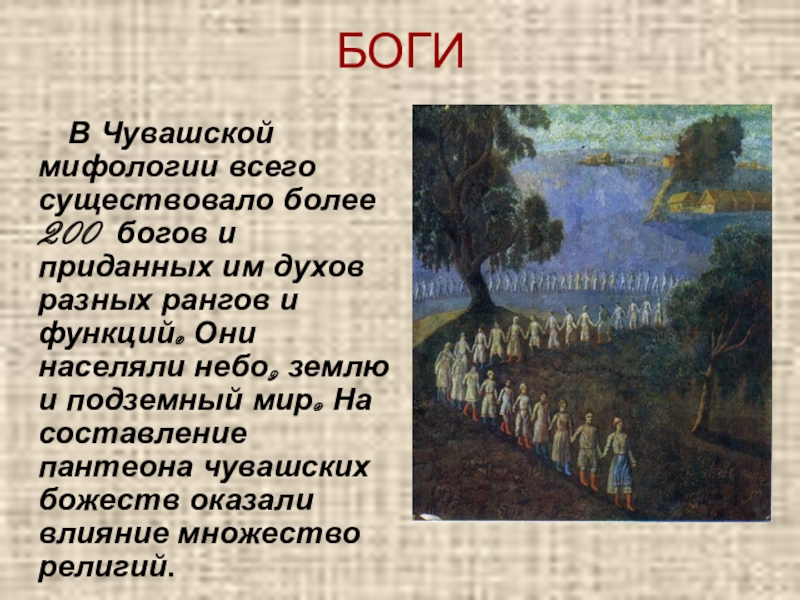 БОГИ

В Чувашской мифологии всего существовало более 200 богов и приданных им духов разных рангов и функций. Они населяли небо, землю и подземный мир. На составление пантеона чувашских божеств оказали влияние множество религий.